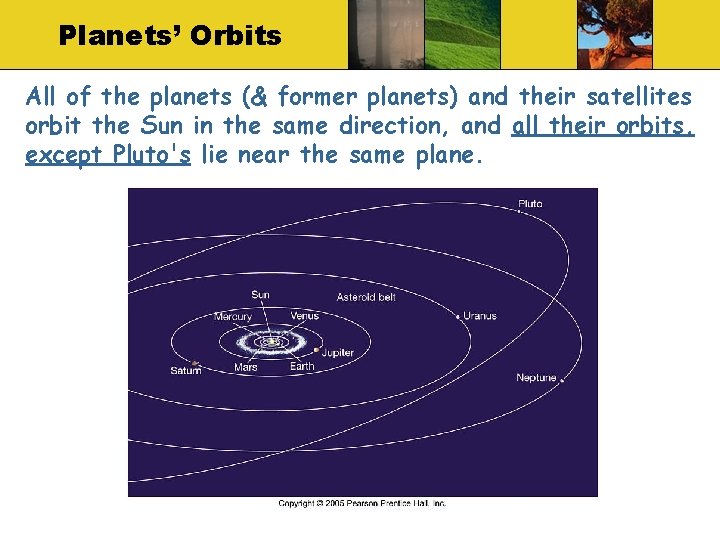 Planets' Orbits

All of the planets (& former planets) and their satellites orbit the Sun in the same direction, and all their orbits, except Pluto's lie near the same plane.

Pluto
Sun
Asteroid belt
Mercury
Venus
Uranus
Jupiter
Saturn
Mars
Earth
Neptune

Copyright © 2005 Pearson Prentice Hall, Inc.